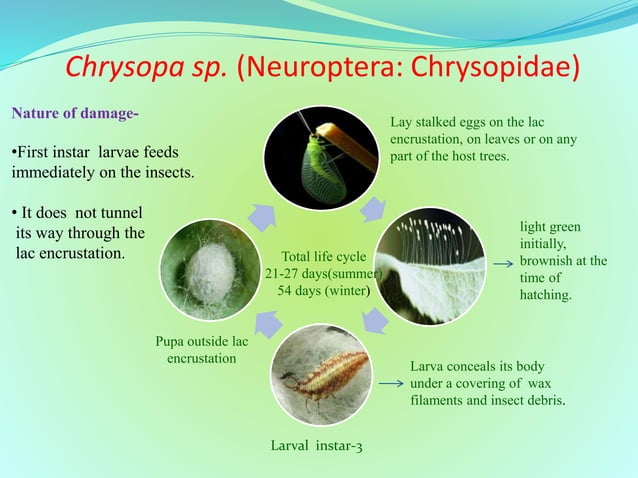 Chrysopa sp. (Neuroptera: Chrysopidae)

Nature of damage-

•First instar larvae feeds immediately on the insects.

• It does not tunnel its way through the lac encrustation.

Lay stalked eggs on the lac encrustation, on leaves or on any part of the host trees.

Total life cycle
21-27 days(summer)
54 days (winter)

light green initially, brownish at the time of hatching.

Pupa outside lac encrustation

Larva conceals its body under a covering of wax filaments and insect debris.

Larval instar-3